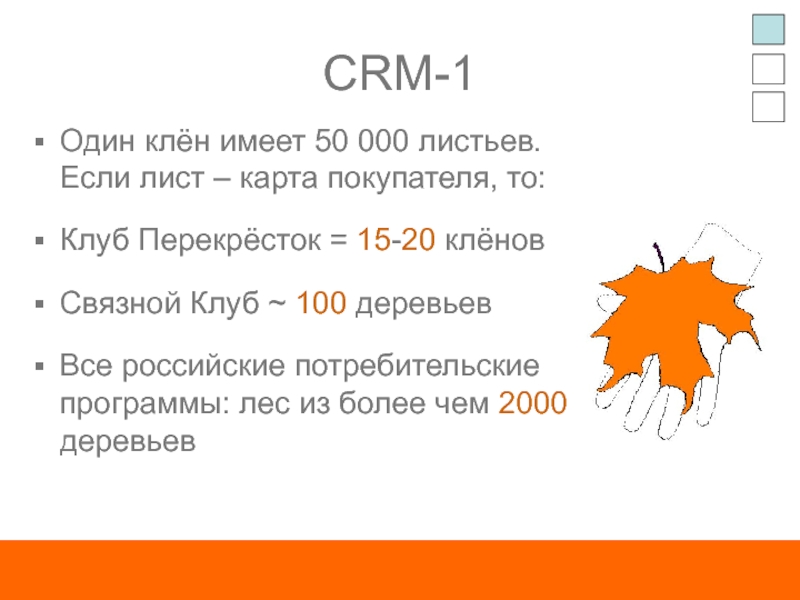 CRM-1

▪ Один клён имеет 50 000 листьев. Если лист – карта покупателя, то:

▪ Клуб Перекрёсток = 15-20 клёнов

▪ Связной Клуб ~ 100 деревьев

▪ Все российские потребительские программы: лес из более чем 2000 деревьев